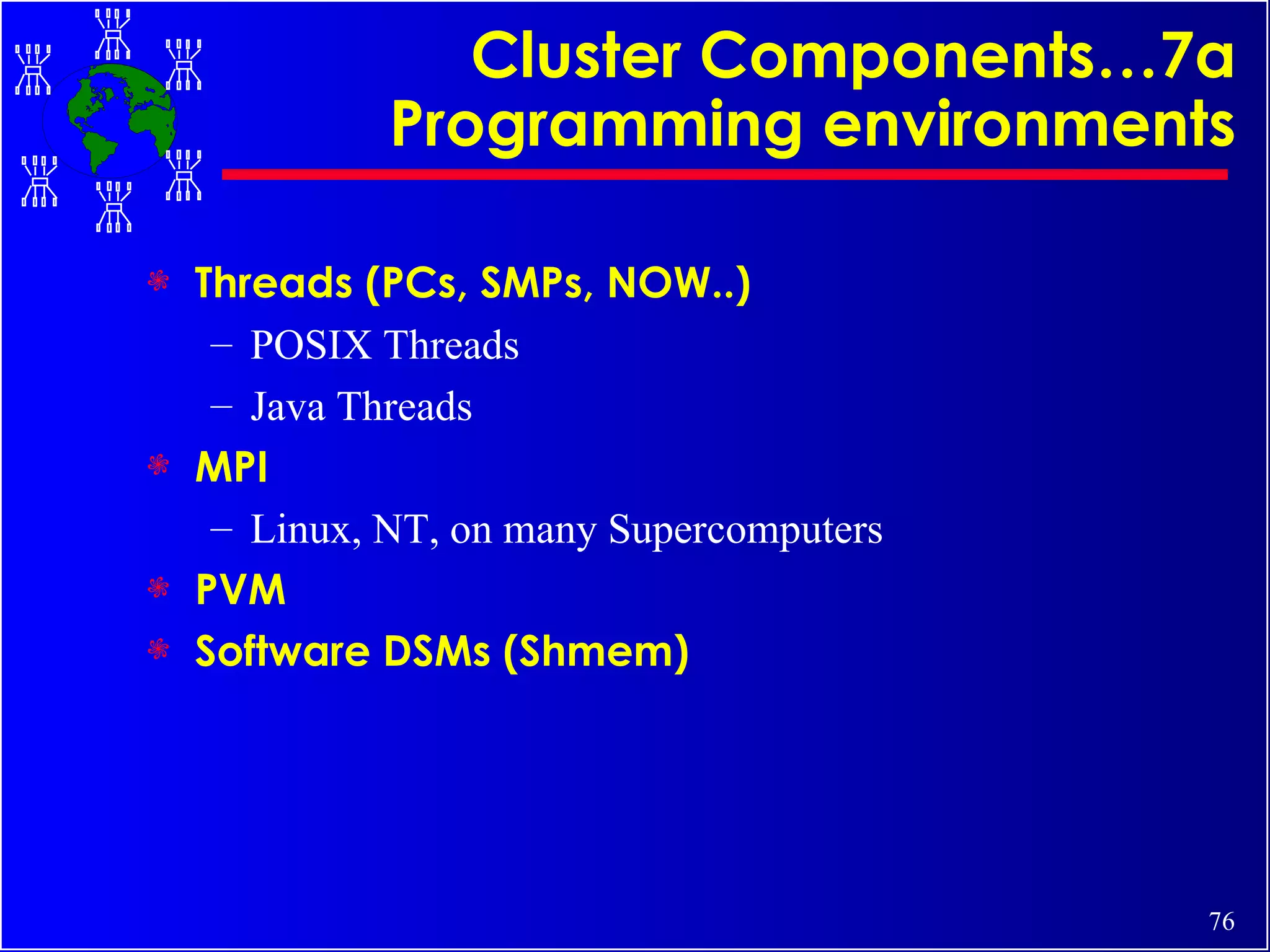 Cluster Components…7a
Programming environments

Threads (PCs, SMPs, NOW..)
– POSIX Threads
– Java Threads

MPI
– Linux, NT, on many Supercomputers

PVM

Software DSMs (Shmem)

76